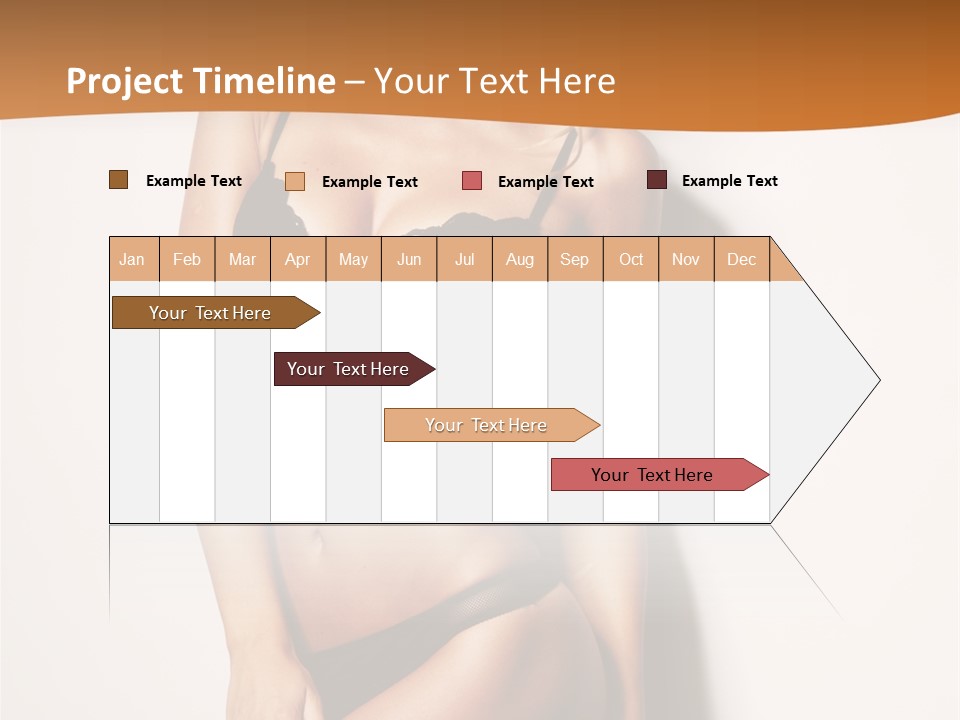 Project Timeline – Your Text Here

Example Text
Example Text
Example Text
Example Text

| Jan | Feb | Mar | Apr | May | Jun | Jul | Aug | Sep | Oct | Nov | Dec |
|---|---|---|---|---|---|---|---|---|---|---|---|

Your Text Here
Your Text Here
Your Text Here
Your Text Here